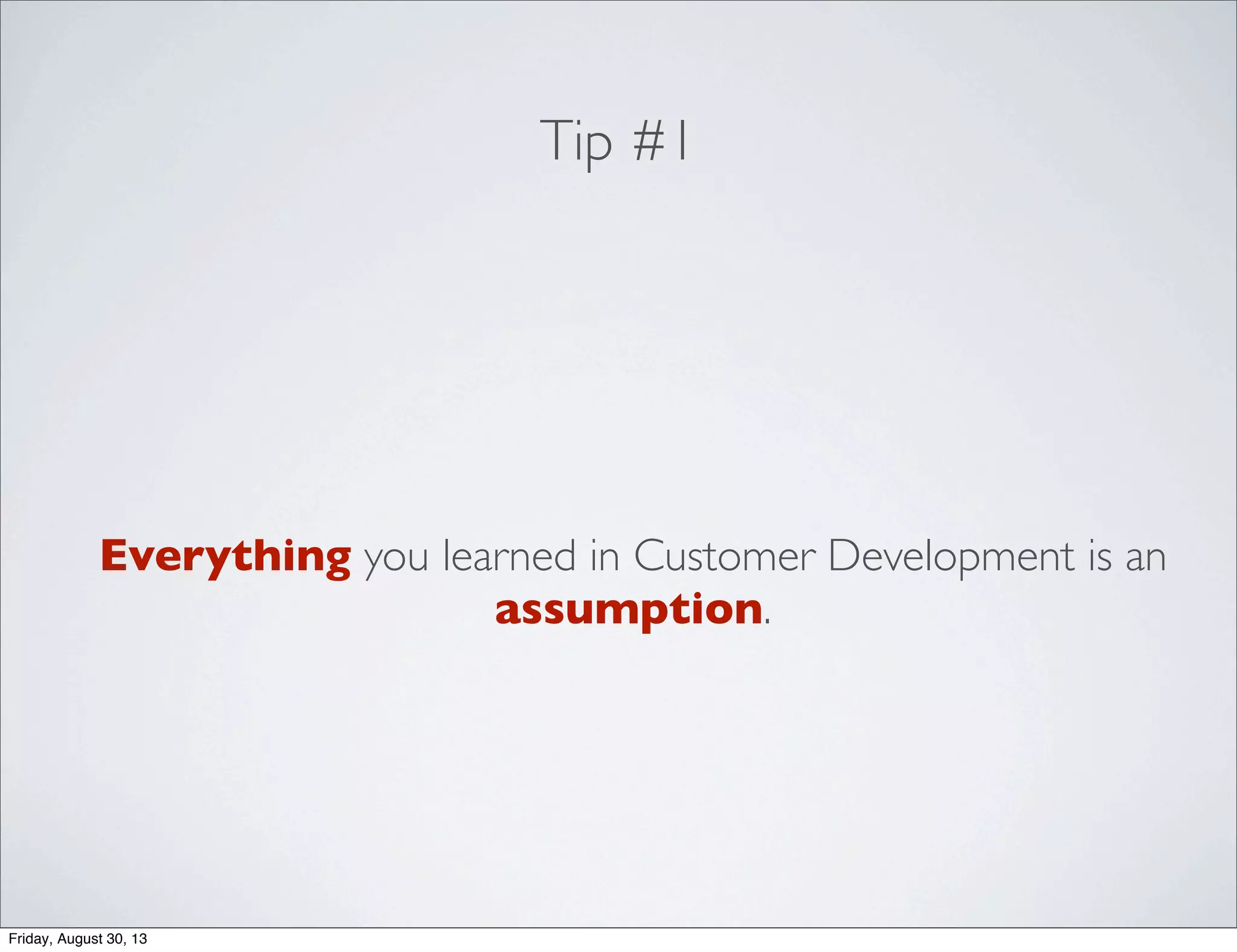 Tip #1

Everything you learned in Customer Development is an assumption.

Friday, August 30, 13